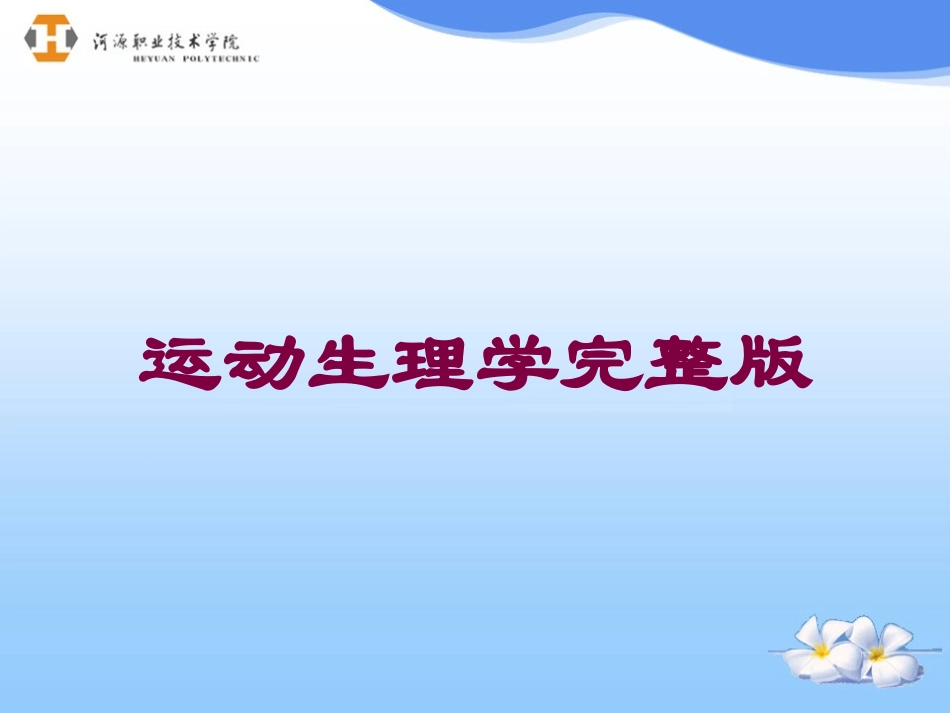 河源职业技术学院
HEYUAN POLYTECHNIC

运动生理学完整版